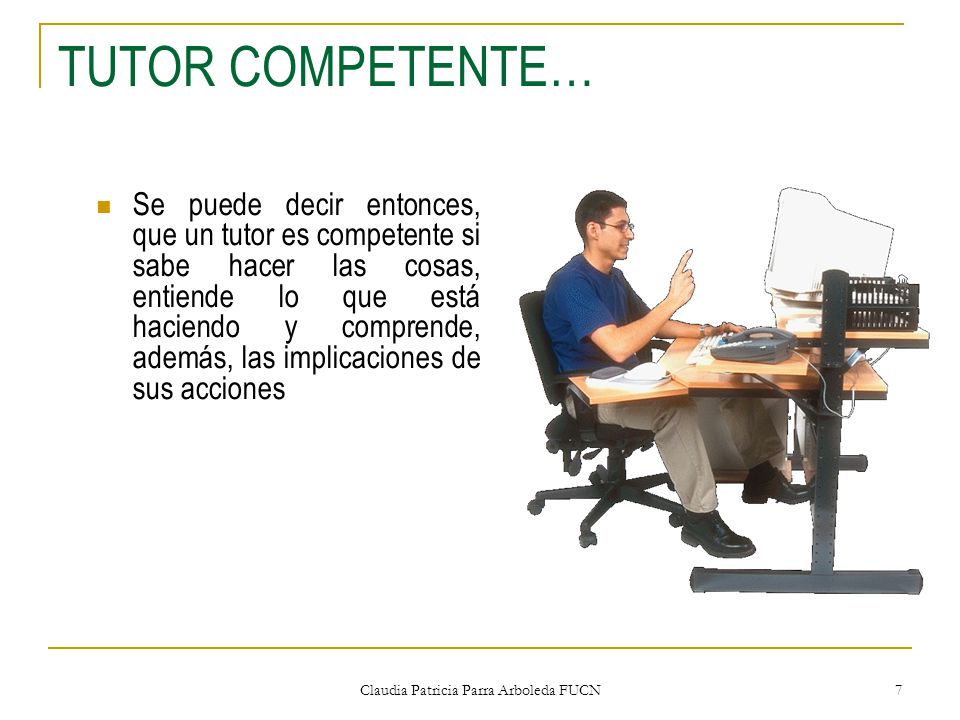 TUTOR COMPETENTE…

Se puede decir entonces, que un tutor es competente si sabe hacer las cosas, entiende lo que está haciendo y comprende, además, las implicaciones de sus acciones

Claudia Patricia Parra Arboleda FUCN

7